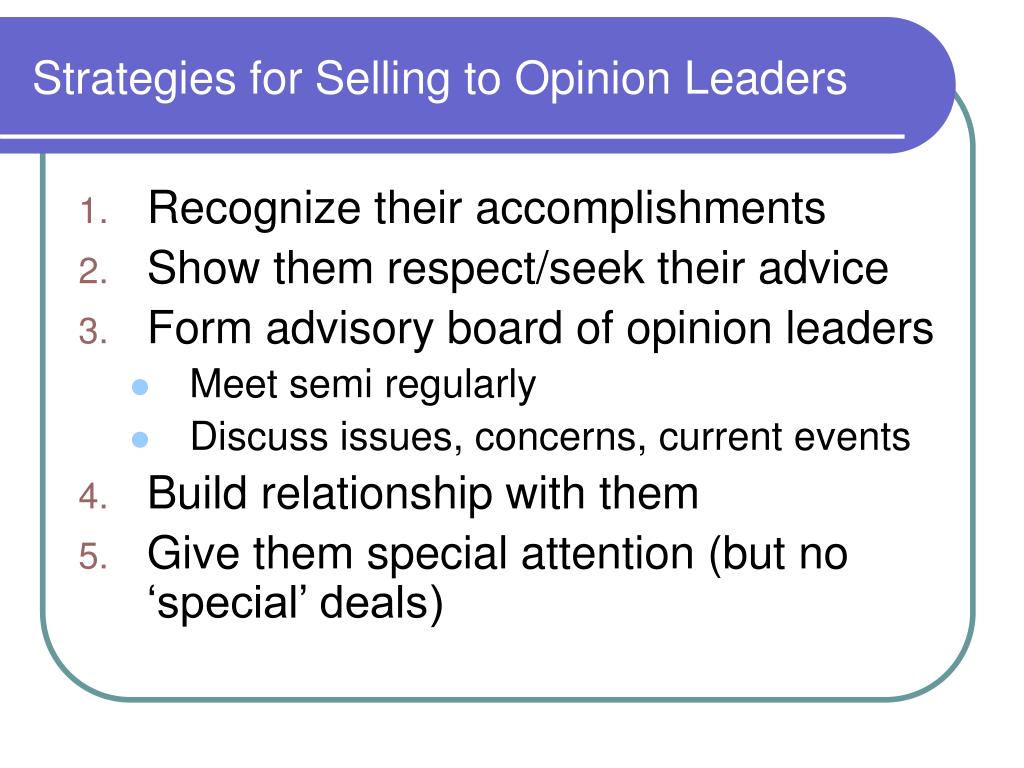 Strategies for Selling to Opinion Leaders

1. Recognize their accomplishments
2. Show them respect/seek their advice
3. Form advisory board of opinion leaders
   - Meet semi regularly
   - Discuss issues, concerns, current events
4. Build relationship with them
5. Give them special attention (but no ‘special’ deals)